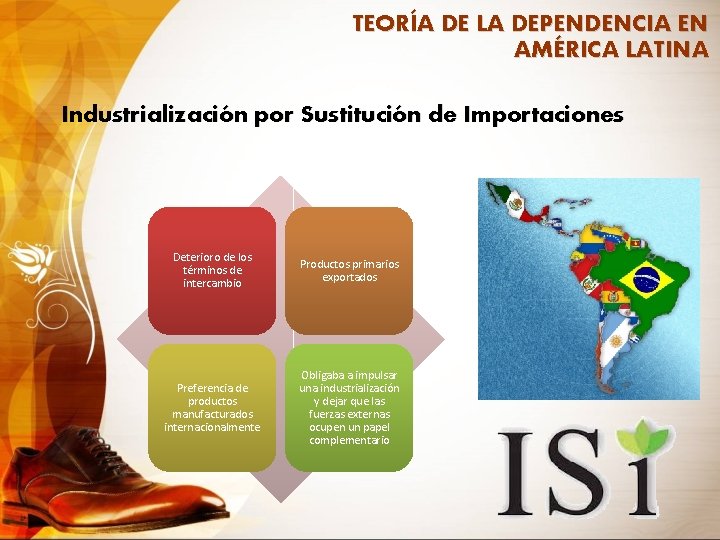 TEORÍA DE LA DEPENDENCIA EN AMÉRICA LATINA

Industrialización por Sustitución de Importaciones

Deterioro de los términos de intercambio

Productos primarios exportados

Preferencia de productos manufacturados internacionalmente

Obligaba a impulsar una industrialización y dejar que las fuerzas externas ocupen un papel complementario

ISI